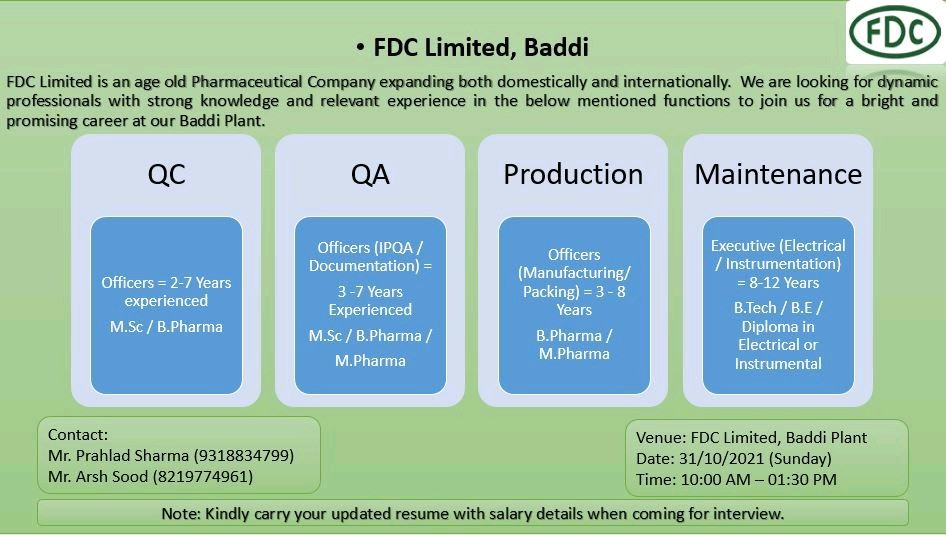 FDC

• FDC Limited, Baddi

FDC Limited is an age old Pharmaceutical Company expanding both domestically and internationally. We are looking for dynamic professionals with strong knowledge and relevant experience in the below mentioned functions to join us for a bright and promising career at our Baddi Plant.

QC

Officers = 2-7 Years experienced

M.Sc / B.Pharma

QA

Officers (IPQA / Documentation) =

3 -7 Years Experienced

M.Sc / B.Pharma / M.Pharma

Production

Officers (Manufacturing/ Packing) = 3 - 8 Years

B.Pharma / M.Pharma

Maintenance

Executive (Electrical / Instrumentation) = 8-12 Years

B.Tech / B.E / Diploma in Electrical or Instrumental

Contact:
Mr. Prahlad Sharma (9318834799)
Mr. Arsh Sood (8219774961)

Venue: FDC Limited, Baddi Plant
Date: 31/10/2021 (Sunday)
Time: 10:00 AM – 01:30 PM

Note: Kindly carry your updated resume with salary details when coming for interview.